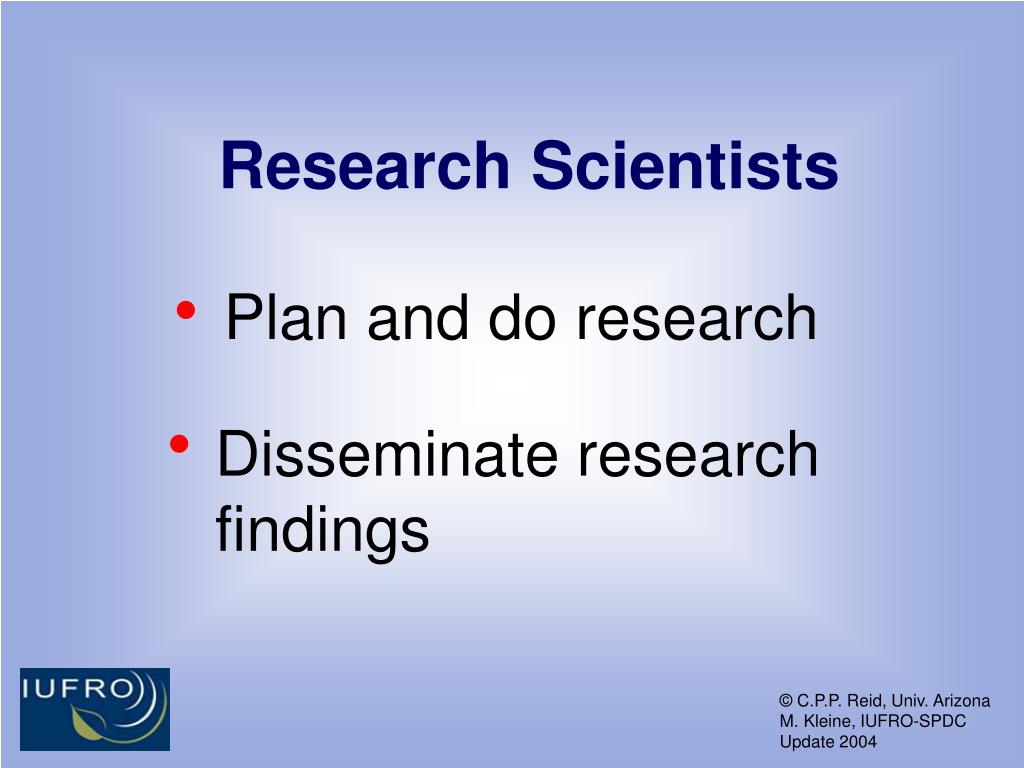 Research Scientists

• Plan and do research

• Disseminate research findings

IUFRO

© C.P.P. Reid, Univ. Arizona
M. Kleine, IUFRO-SPDC
Update 2004